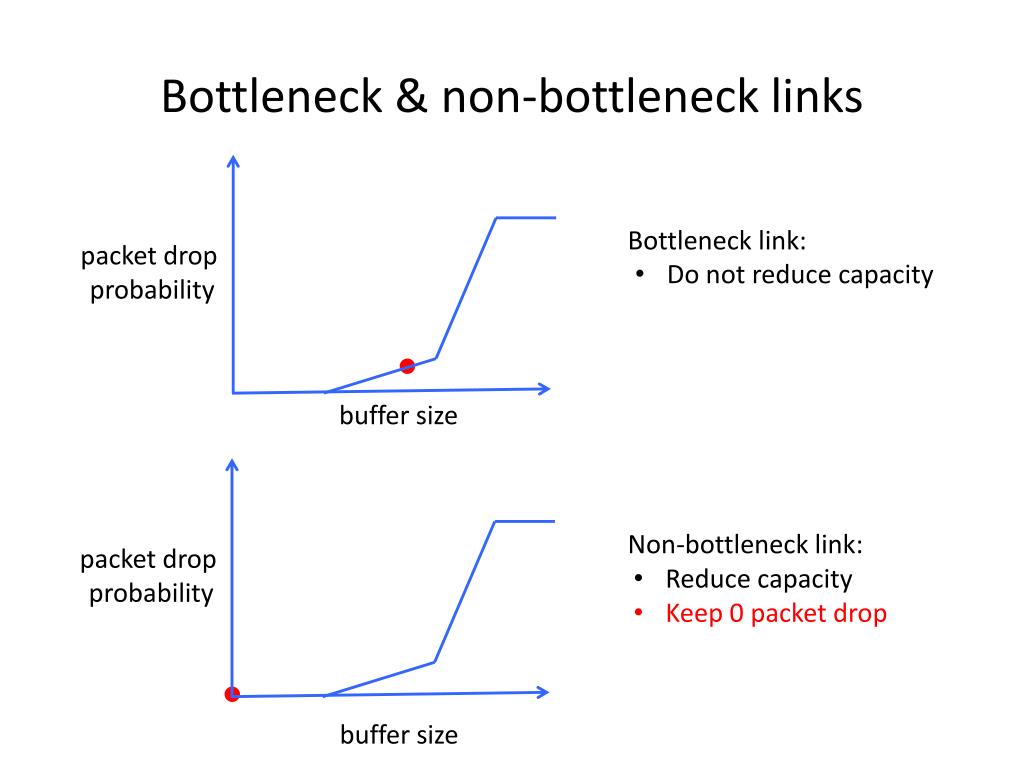 Bottleneck & non-bottleneck links

packet drop probability

buffer size

Bottleneck link:
• Do not reduce capacity

packet drop probability

buffer size

Non-bottleneck link:
• Reduce capacity
• Keep 0 packet drop